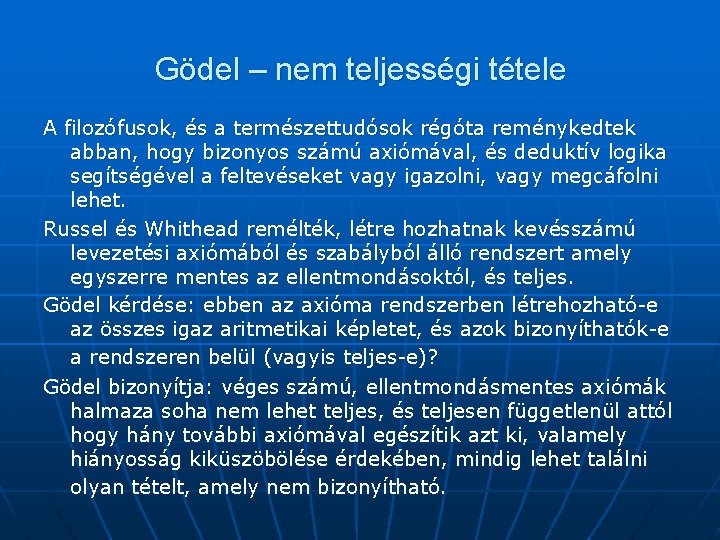 Gödel – nem teljességi tétele

A filozófusok, és a természettudósok régóta reménykedtek abban, hogy bizonyos számú axiómával, és deduktív logika segítségével a feltevéseket vagy igazolni, vagy megcáfolni lehet.

Russel és Whithead remélték, létre hozhatnak kevésszámú levezetési axiómából és szabályból álló rendszert amely egyszerre mentes az ellentmondásoktól, és teljes.

Gödel kérdése: ebben az axióma rendszerben létrehozható-e az összes igaz aritmetikai képletet, és azok bizonyíthatók-e a rendszeren belül (vagyis teljes-e)?

Gödel bizonyítja: véges számú, ellentmondásmentes axiómák halmaza soha nem lehet teljes, és teljesen függetlenül attól hogy hány további axiómával egészítik azt ki, valamely hiányosság kiküszöbölése érdekében, mindig lehet találni olyan tételt, amely nem bizonyítható.